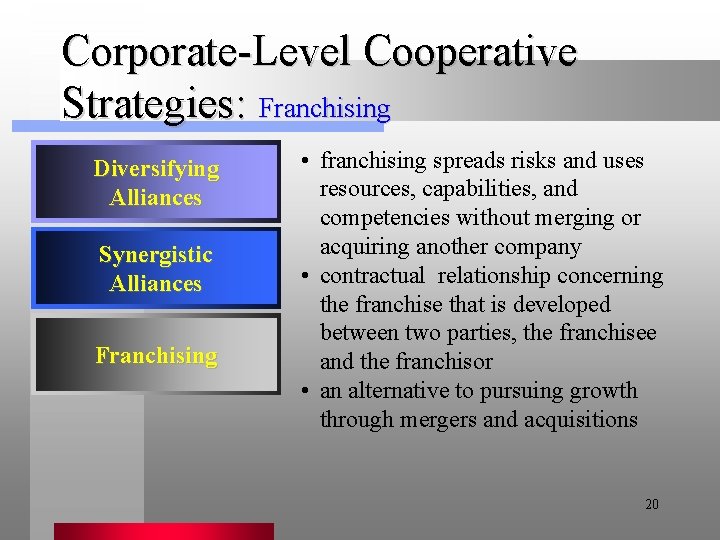 Corporate-Level Cooperative Strategies: Franchising

Diversifying Alliances

Synergistic Alliances

Franchising

• franchising spreads risks and uses resources, capabilities, and competencies without merging or acquiring another company
• contractual relationship concerning the franchise that is developed between two parties, the franchisee and the franchisor
• an alternative to pursuing growth through mergers and acquisitions

20